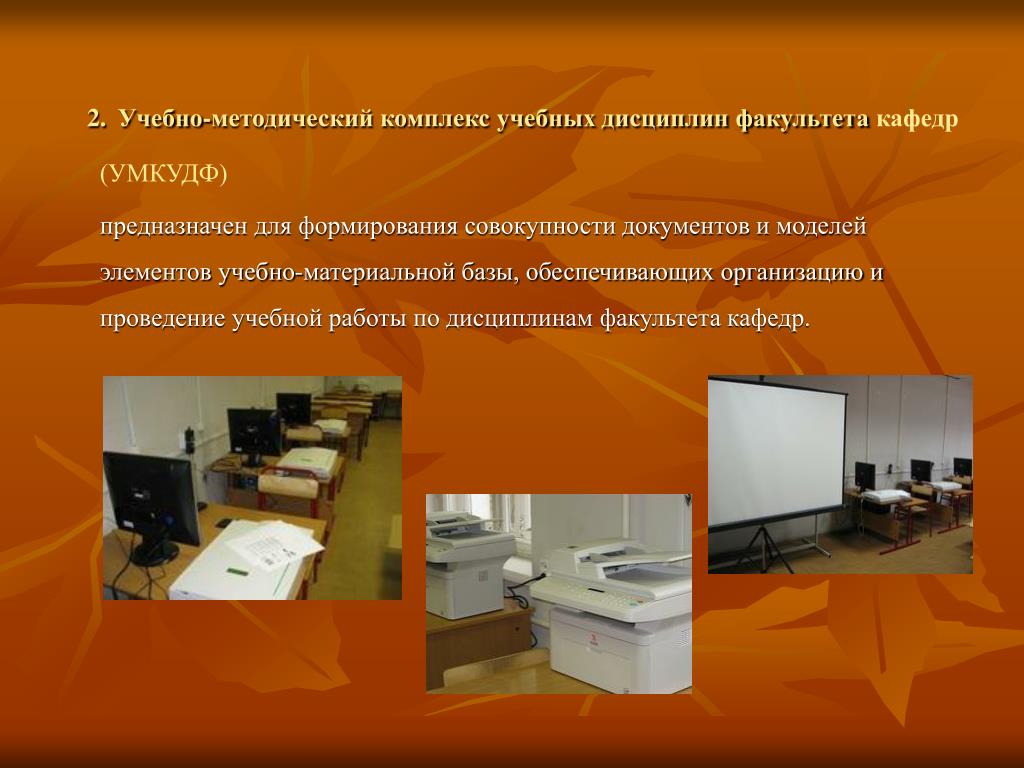 2. Учебно-методический комплекс учебных дисциплин факультета кафедр

(УМКУДФ)

предназначен для формирования совокупности документов и моделей элементов учебно-материальной базы, обеспечивающих организацию и проведение учебной работы по дисциплинам факультета кафедр.